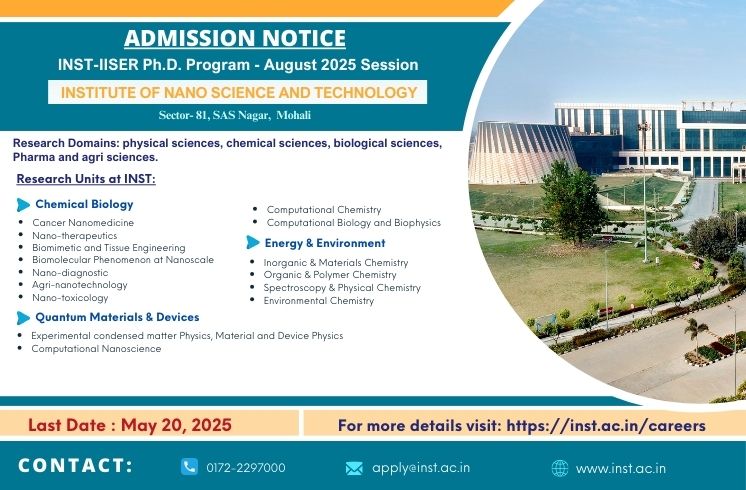 ADMISSION NOTICE

INST-IISER Ph.D. Program - August 2025 Session

INSTITUTE OF NANO SCIENCE AND TECHNOLOGY

Sector- 81, SAS Nagar, Mohali

Research Domains: physical sciences, chemical sciences, biological sciences, Pharma and agri sciences.

Research Units at INST:

Chemical Biology

- Cancer Nanomedicine
- Nano-therapeutics
- Biomimetic and Tissue Engineering
- Biomolecular Phenomenon at Nanoscale
- Nano-diagnostic
- Agri-nanotechnology
- Nano-toxicology

Quantum Materials & Devices

- Experimental condensed matter Physics, Material and Device Physics
- Computational Nanoscience

- Computational Chemistry
- Computational Biology and Biophysics

Energy & Environment

- Inorganic & Materials Chemistry
- Organic & Polymer Chemistry
- Spectroscopy & Physical Chemistry
- Environmental Chemistry

Last Date : May 20, 2025

For more details visit: https://inst.ac.in/careers

CONTACT: 0172-2297000 apply@inst.ac.in www.inst.ac.in